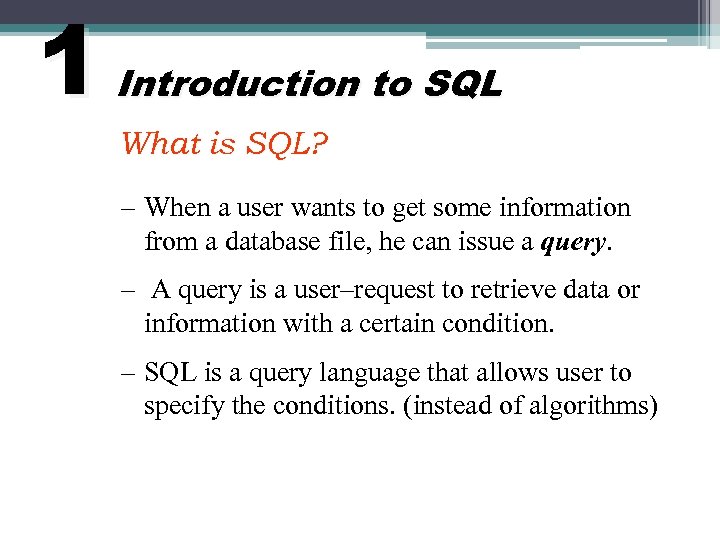 1 Introduction to SQL

What is SQL?

– When a user wants to get some information from a database file, he can issue a query.

– A query is a user–request to retrieve data or information with a certain condition.

– SQL is a query language that allows user to specify the conditions. (instead of algorithms)